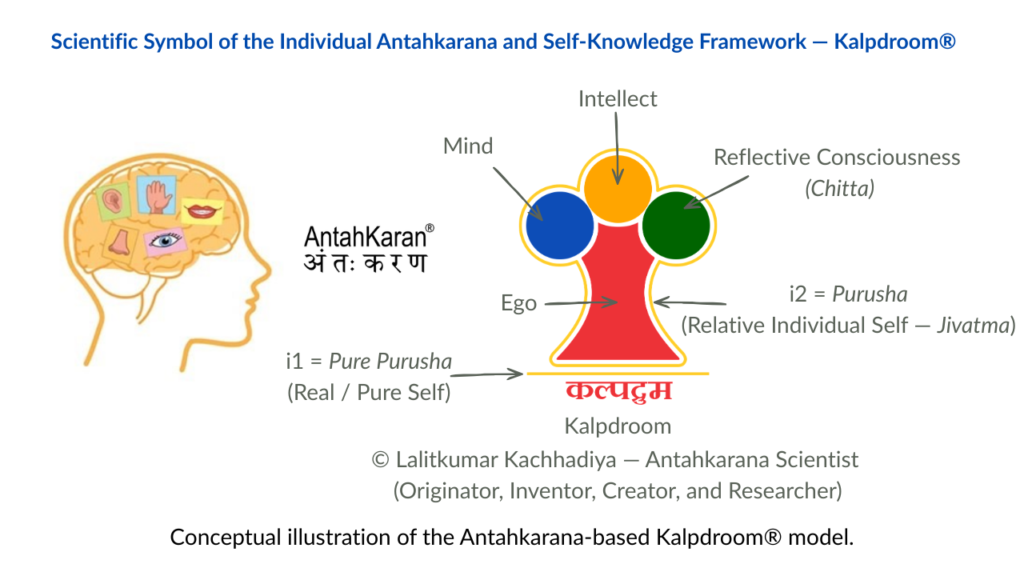 Scientific Symbol of the Individual Antahkarana and Self-Knowledge Framework — Kalpdroom®

AntahKaran®
अंतः करण

Intellect

Mind

Reflective Consciousness
(Chitta)

Ego

i2 = Purusha
(Relative Individual Self — Jivatma)

i1 = Pure Purusha
(Real / Pure Self)

कल्पद्रुम

Kalpdroom

© Lalitkumar Kachhadiya — Antahkarana Scientist
(Originator, Inventor, Creator, and Researcher)

Conceptual illustration of the Antahkarana-based Kalpdroom® model.